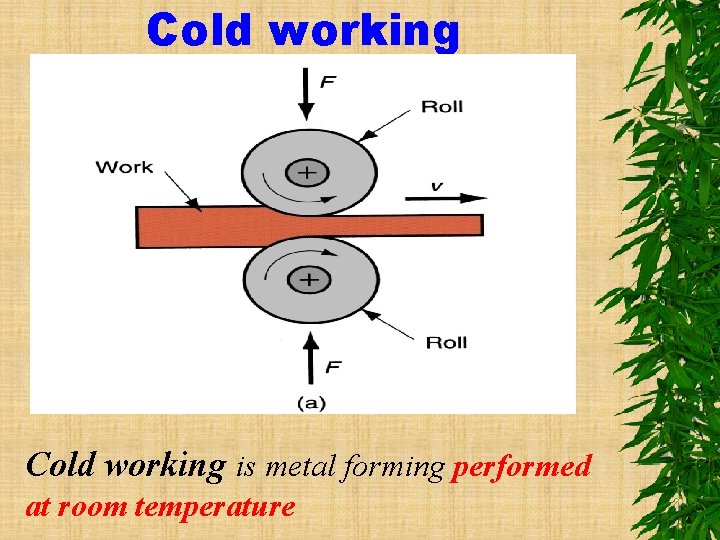 Cold working

F

Roll

Work

v

Roll

F

(a)

Cold working is metal forming performed at room temperature